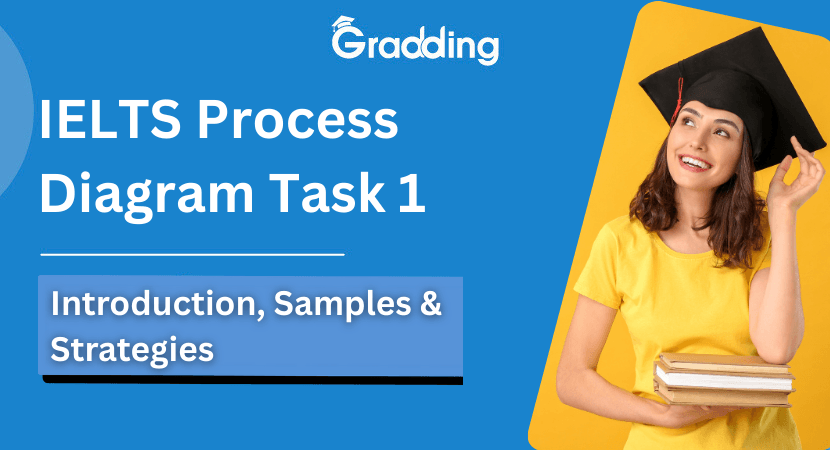 Gradding

IELTS Process Diagram Task 1

Introduction, Samples & Strategies